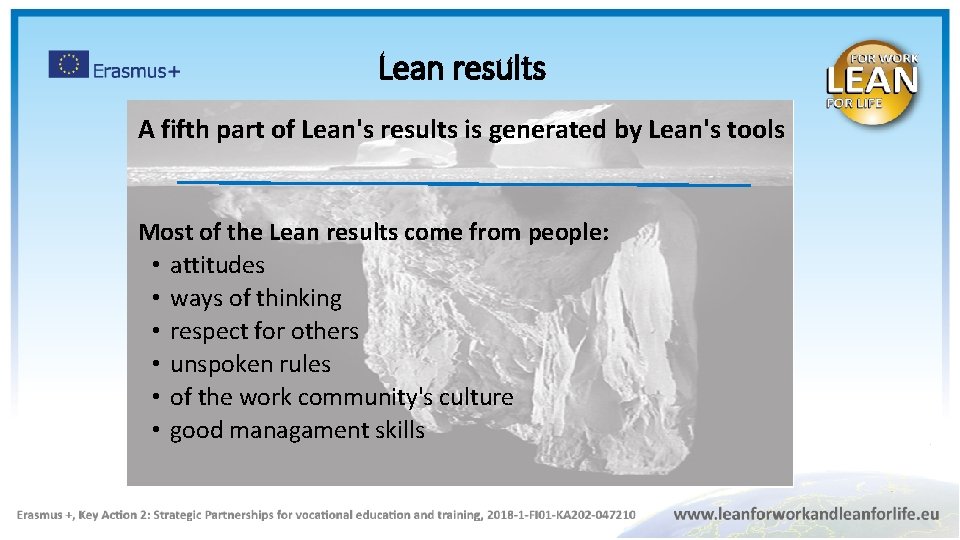 Erasmus+

Lean results

FOR WORK
LEAN
FOR LIFE

A fifth part of Lean's results is generated by Lean's tools

Most of the Lean results come from people:
• attitudes
• ways of thinking
• respect for others
• unspoken rules
• of the work community's culture
• good managament skills

Erasmus +, Key Action 2: Strategic Partnerships for vocational education and training, 2018-1-FI01-KA202-047210

www.leanforworkandleanforlife.eu